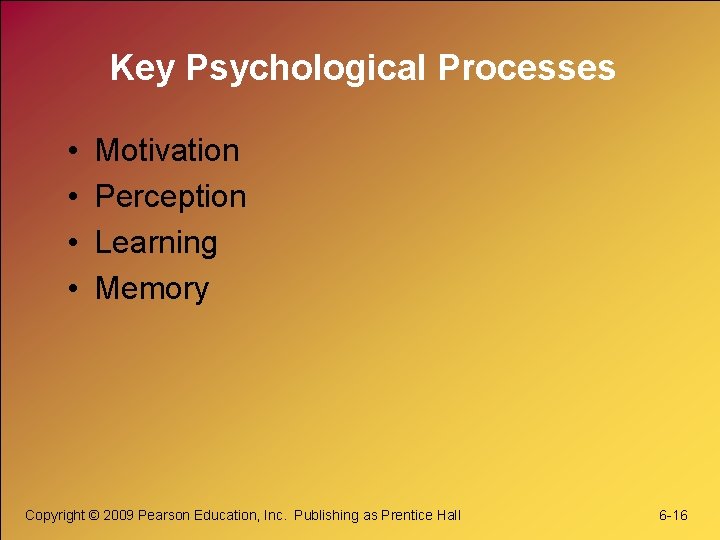 Key Psychological Processes

• Motivation
• Perception
• Learning
• Memory

Copyright © 2009 Pearson Education, Inc. Publishing as Prentice Hall

6-16